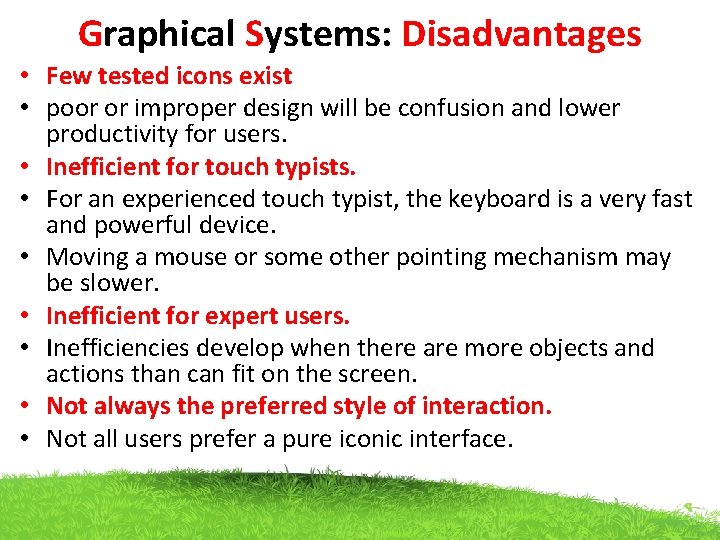 Graphical Systems: Disadvantages

• Few tested icons exist
• poor or improper design will be confusion and lower productivity for users.
• Inefficient for touch typists.
• For an experienced touch typist, the keyboard is a very fast and powerful device.
• Moving a mouse or some other pointing mechanism may be slower.
• Inefficient for expert users.
• Inefficiencies develop when there are more objects and actions than can fit on the screen.
• Not always the preferred style of interaction.
• Not all users prefer a pure iconic interface.